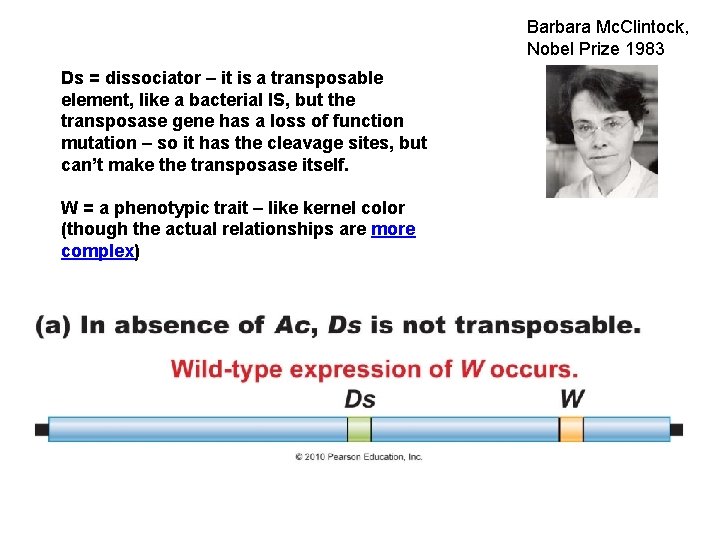 Barbara McClintock, Nobel Prize 1983

Ds = dissociator – it is a transposable element, like a bacterial IS, but the transposase gene has a loss of function mutation – so it has the cleavage sites, but can't make the transposase itself.

W = a phenotypic trait – like kernel color (though the actual relationships are more complex)

(a) In absence of Ac, Ds is not transposable.

Wild-type expression of W occurs.

Ds

W

© 2010 Pearson Education, Inc.